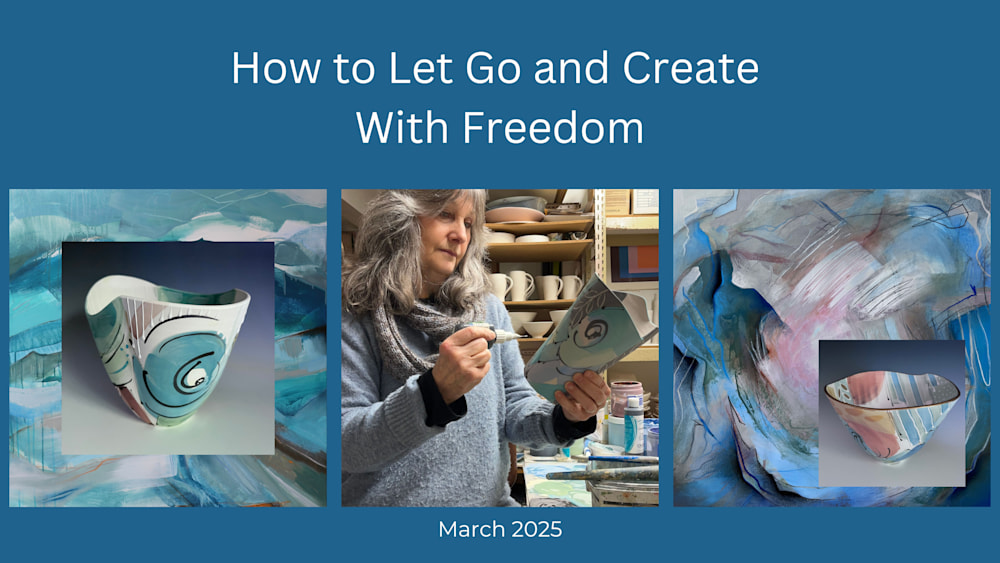 How to Let Go and Create With Freedom

March 2025